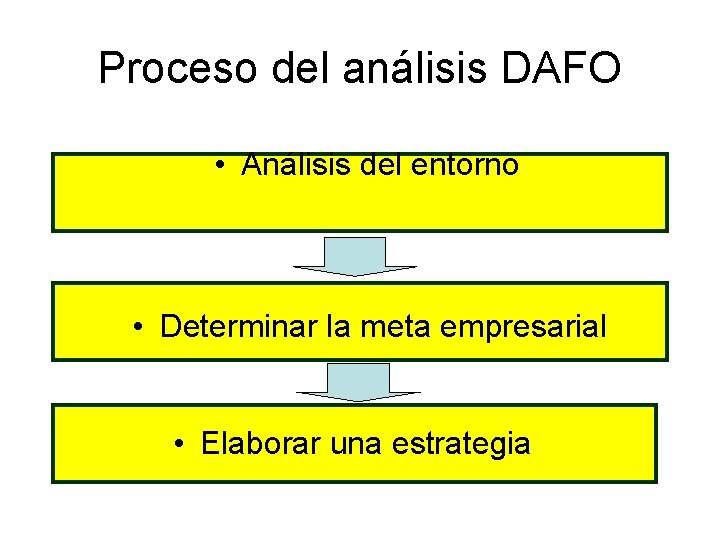 Proceso del análisis DAFO

• Análisis del entorno

• Determinar la meta empresarial

• Elaborar una estrategia